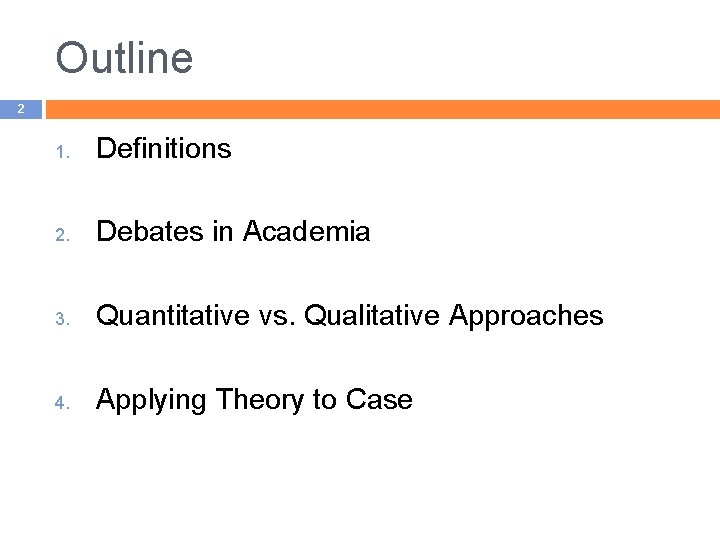 Outline

2

1. Definitions

2. Debates in Academia

3. Quantitative vs. Qualitative Approaches

4. Applying Theory to Case